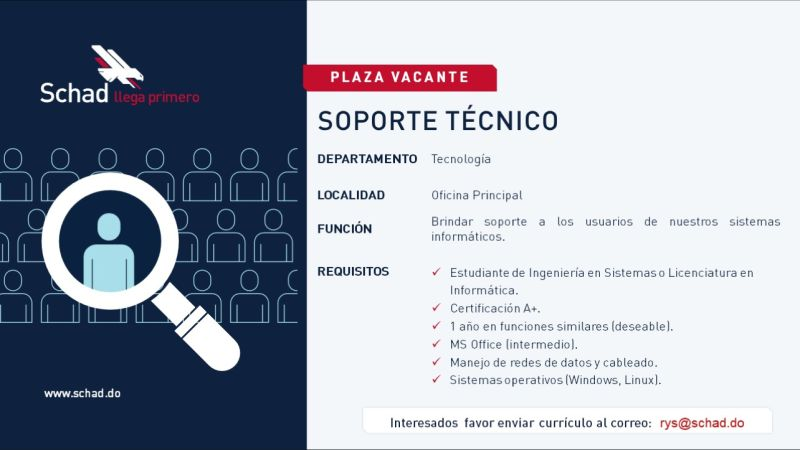 Schad llega primero

www.schad.do

PLAZA VACANTE

SOPORTE TÉCNICO

DEPARTAMENTO Tecnología

LOCALIDAD Oficina Principal

FUNCIÓN Brindar soporte a los usuarios de nuestros sistemas informáticos.

REQUISITOS
✓ Estudiante de Ingeniería en Sistemas o Licenciatura en Informática.
✓ Certificación A+.
✓ 1 año en funciones similares (deseable).
✓ MS Office (intermedio).
✓ Manejo de redes de datos y cableado.
✓ Sistemas operativos (Windows, Linux).

Interesados favor enviar currículo al correo: rys@schad.do